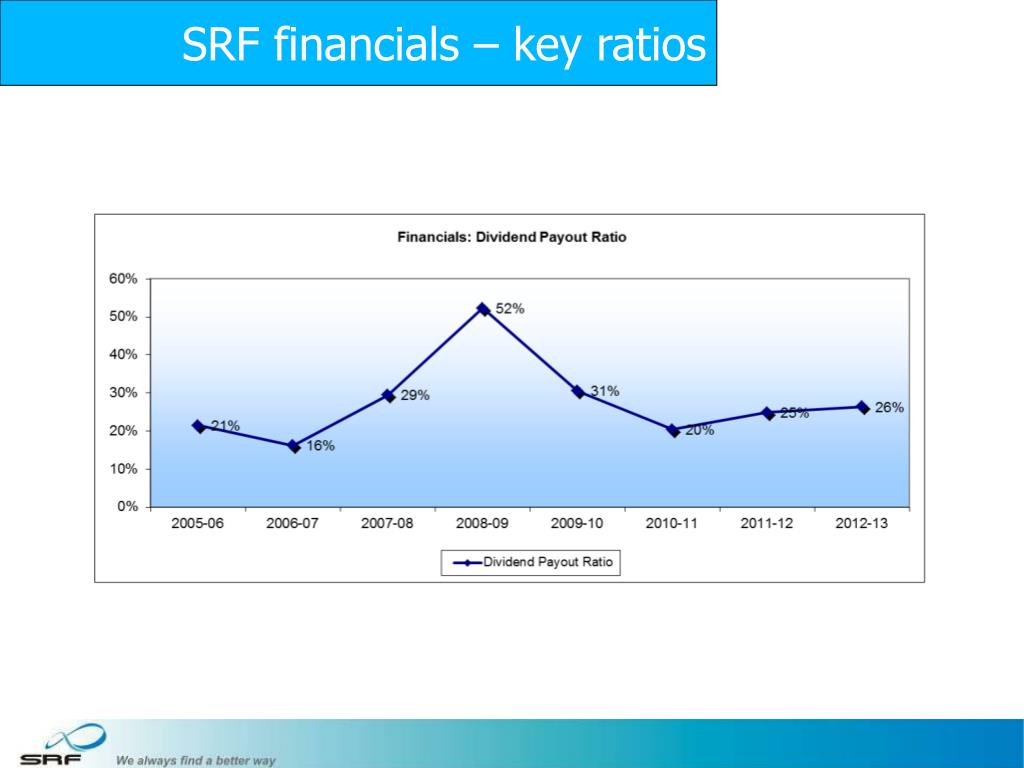 SRF financials – key ratios

Financials: Dividend Payout Ratio

60%
50%
40%
30%
20%
10%
0%

21%
16%
29%
52%
31%
20%
25%
26%

2005-06
2006-07
2007-08
2008-09
2009-10
2010-11
2011-12
2012-13

Dividend Payout Ratio

SRF

We always find a better way